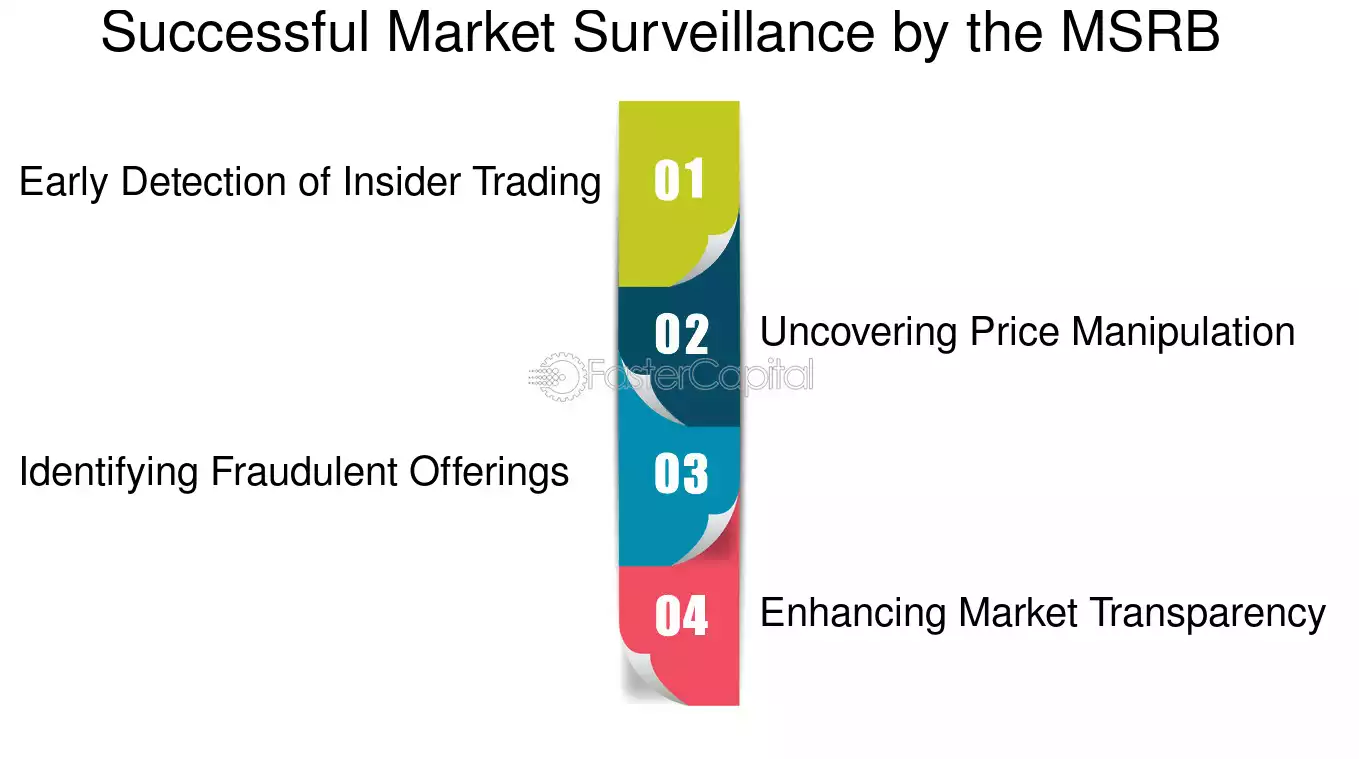 Successful Market Surveillance by the MSRB

Early Detection of Insider Trading

01

02

Uncovering Price Manipulation

FasterCapital

Identifying Fraudulent Offerings

03

04

Enhancing Market Transparency